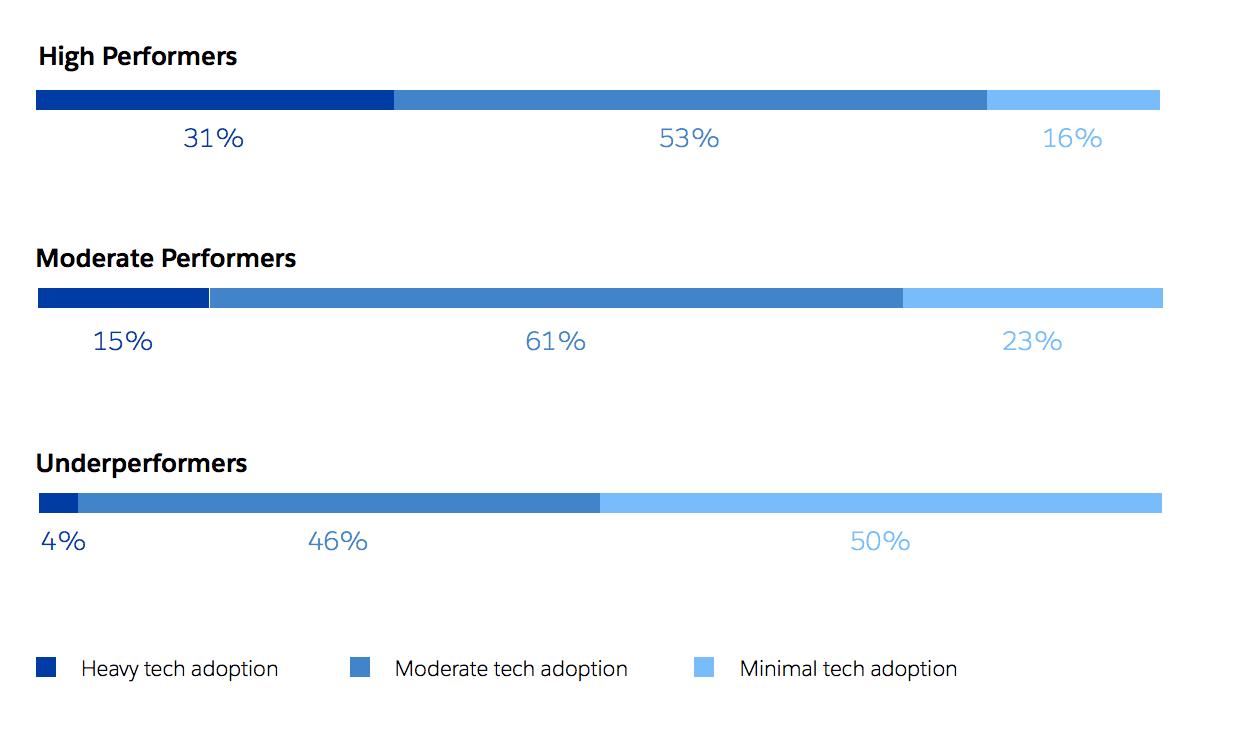 High Performers

31% 53% 16%

Moderate Performers

15% 61% 23%

Underperformers

4% 46% 50%

Heavy tech adoption Moderate tech adoption Minimal tech adoption